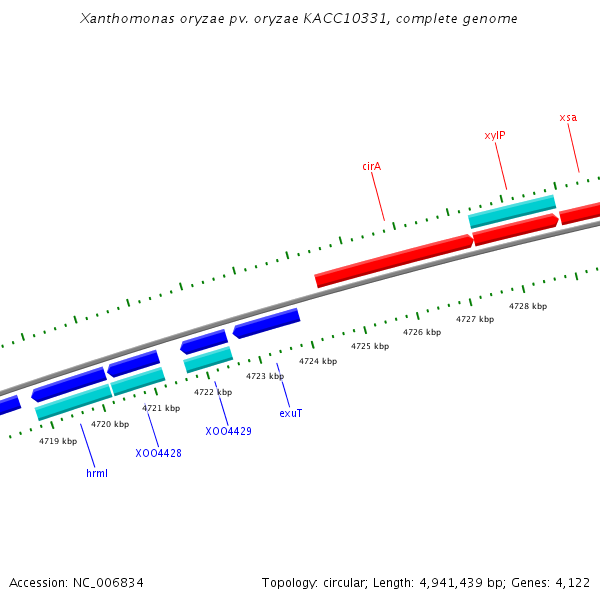 Xanthomonas oryzae pv. oryzae KACC10331, complete genome

xsa

xylP

cirA

4728 kbp

4727 kbp

4726 kbp

4725 kbp

4724 kbp

4723 kbp

4722 kbp

4721 kbp

4720 kbp

4719 kbp

exuT

XOO4429

XOO4428

hrmI

Accession: NC_006834

Topology: circular; Length: 4,941,439 bp; Genes: 4,122